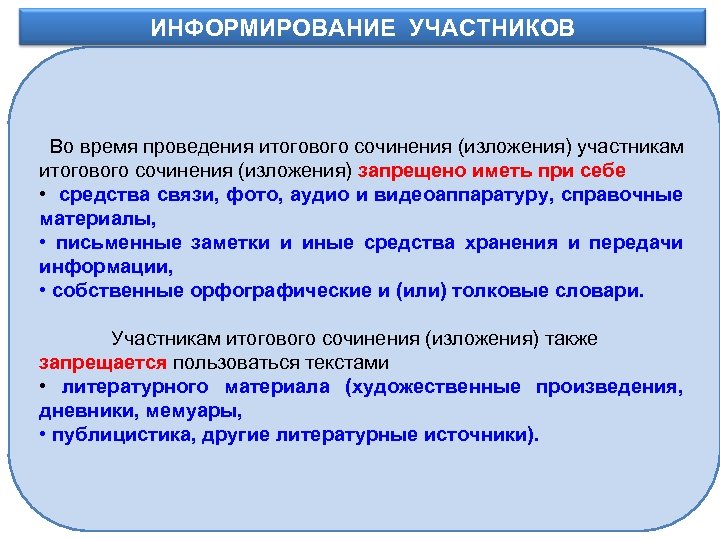 ИНФОРМИРОВАНИЕ УЧАСТНИКОВ

Во время проведения итогового сочинения (изложения) участникам итогового сочинения (изложения) запрещено иметь при себе
• средства связи, фото, аудио и видеоаппаратуру, справочные материалы,
• письменные заметки и иные средства хранения и передачи информации,
• собственные орфографические и (или) толковые словари.

Участникам итогового сочинения (изложения) также запрещается пользоваться текстами
• литературного материала (художественные произведения, дневники, мемуары,
• публицистика, другие литературные источники).